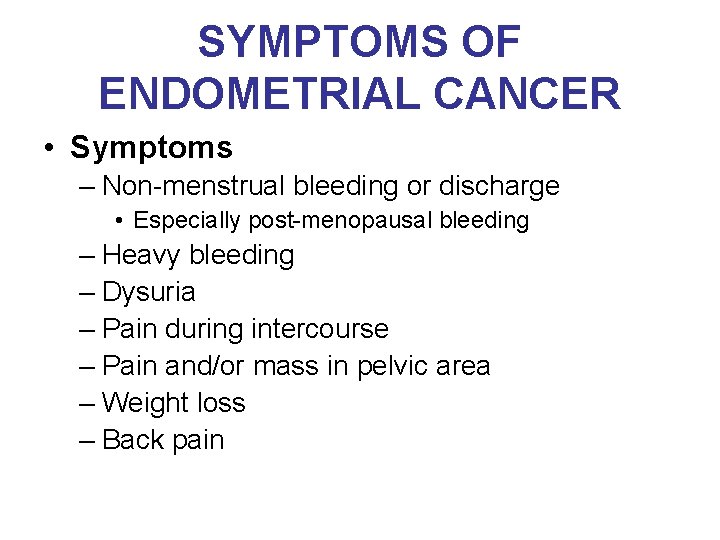 SYMPTOMS OF ENDOMETRIAL CANCER

• Symptoms
– Non-menstrual bleeding or discharge
• Especially post-menopausal bleeding
– Heavy bleeding
– Dysuria
– Pain during intercourse
– Pain and/or mass in pelvic area
– Weight loss
– Back pain